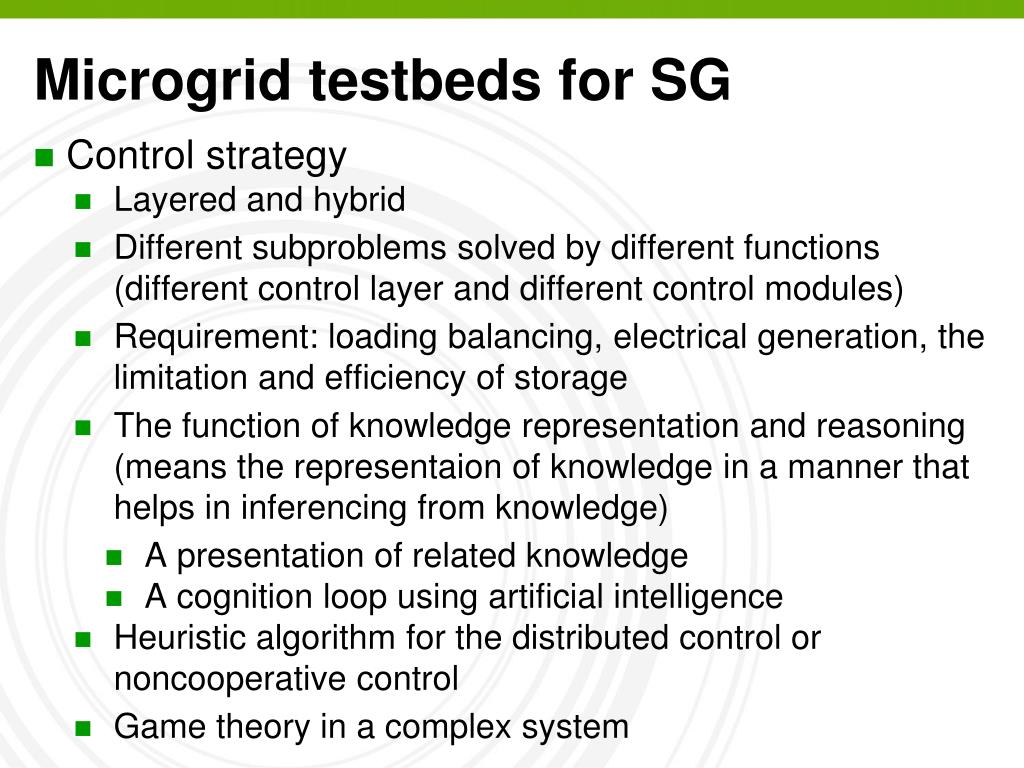 Microgrid testbeds for SG

Control strategy

Layered and hybrid

Different subproblems solved by different functions (different control layer and different control modules)

Requirement: loading balancing, electrical generation, the limitation and efficiency of storage

The function of knowledge representation and reasoning (means the representaion of knowledge in a manner that helps in inferencing from knowledge)

A presentation of related knowledge

A cognition loop using artificial intelligence

Heuristic algorithm for the distributed control or noncooperative control

Game theory in a complex system